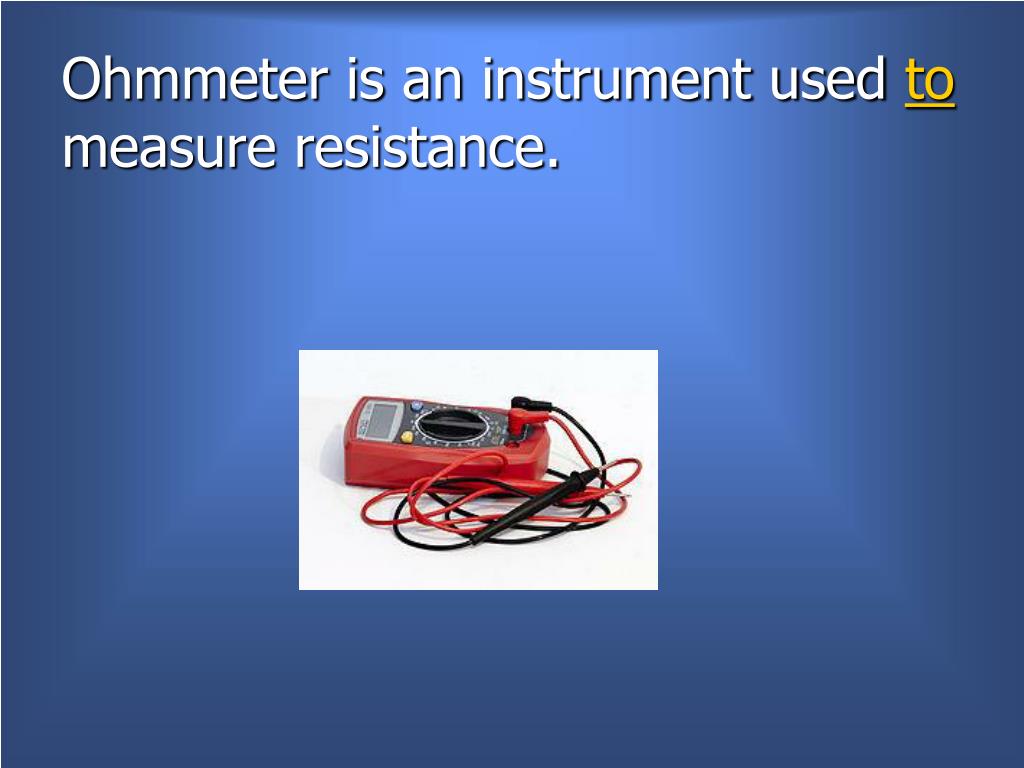 Ohmmeter is an instrument used to measure resistance.